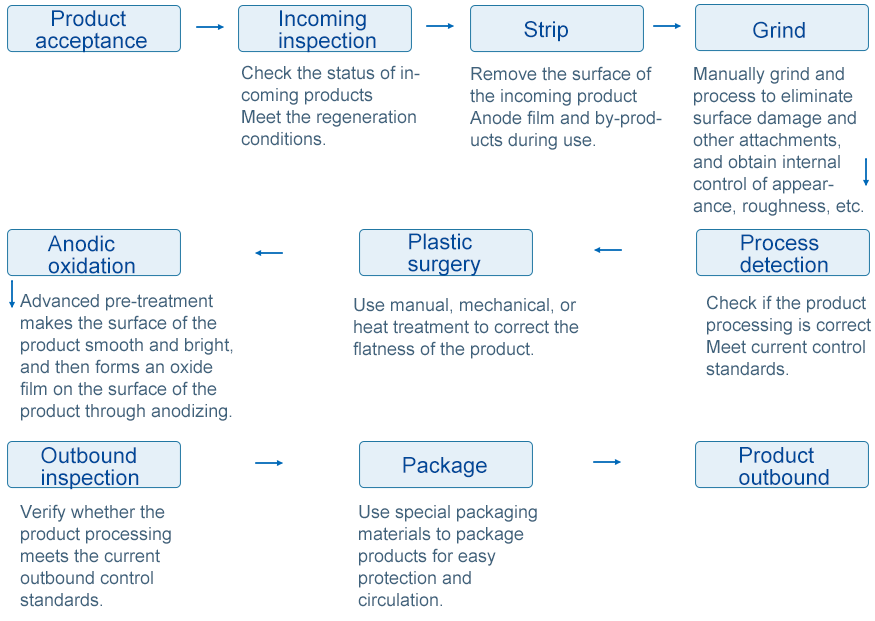 Product acceptance

Incoming inspection

Check the status of incoming products
Meet the regeneration conditions.

Strip

Remove the surface of the incoming product
Anode film and by-products during use.

Grind

Manually grind and process to eliminate surface damage and other attachments, and obtain internal control of appearance, roughness, etc.

Process detection

Check if the product processing is correct
Meet current control standards.

Plastic surgery

Use manual, mechanical, or heat treatment to correct the flatness of the product.

Anodic oxidation

Advanced pre-treatment makes the surface of the product smooth and bright, and then forms an oxide film on the surface of the product through anodizing.

Outbound inspection

Verify whether the product processing meets the current outbound control standards.

Package

Use special packaging materials to package products for easy protection and circulation.

Product outbound